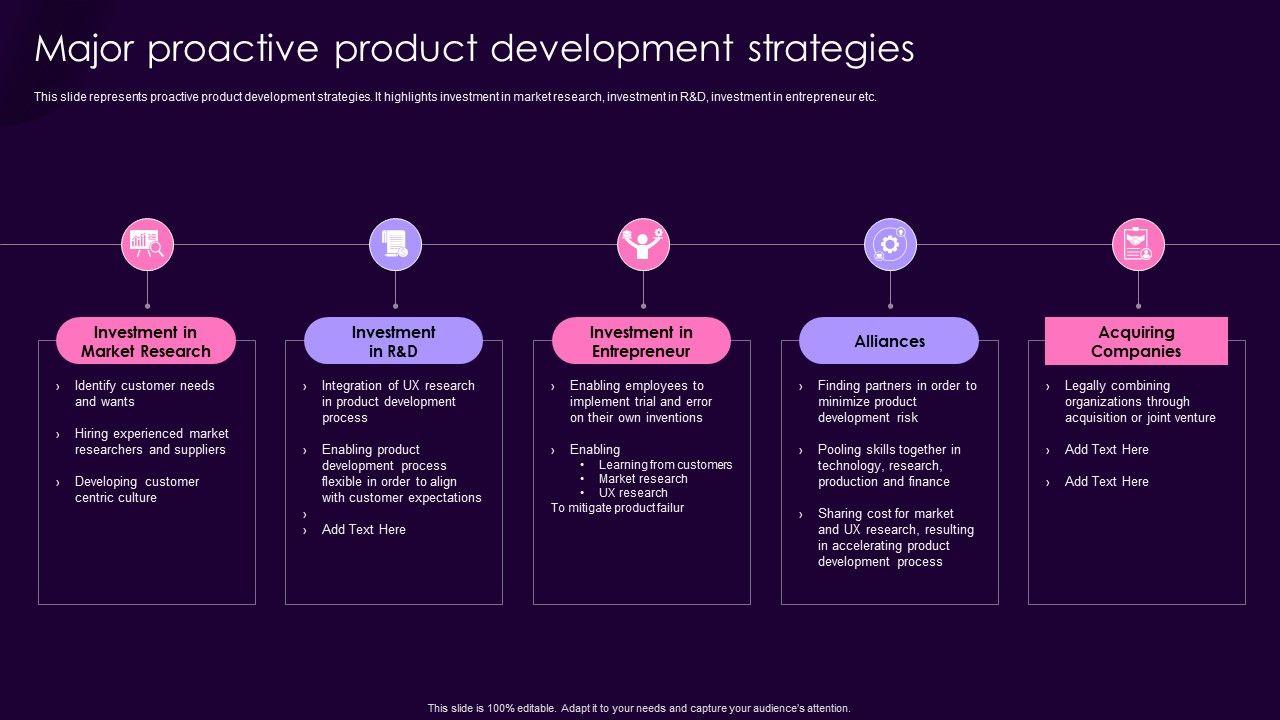 Major proactive product development strategies

This slide represents proactive product development strategies. It highlights investment in market research, investment in R&D, investment in entrepreneur etc.

Investment in Market Research

› Identify customer needs and wants

› Hiring experienced market researchers and suppliers

› Developing customer centric culture

Investment in R&D

› Integration of UX research in product development process

› Enabling product development process flexible in order to align with customer expectations

›

› Add Text Here

Investment in Entrepreneur

› Enabling employees to implement trial and error on their own inventions

› Enabling
• Learning from customers
• Market research
• UX research
To mitigate product failur

Alliances

› Finding partners in order to minimize product development risk

› Pooling skills together in technology, research, production and finance

› Sharing cost for market and UX research, resulting in accelerating product development process

Acquiring Companies

› Legally combining organizations through acquisition or joint venture

› Add Text Here

› Add Text Here

This slide is 100% editable. Adapt it to your needs and capture your audience's attention.